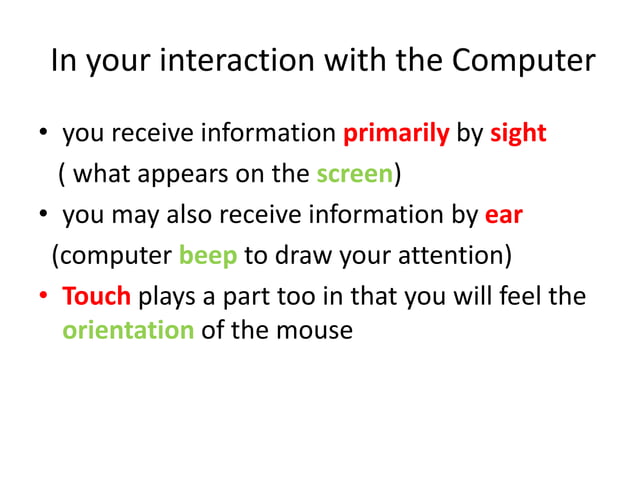 In your interaction with the Computer

• you receive information primarily by sight
( what appears on the screen)

• you may also receive information by ear
(computer beep to draw your attention)

• Touch plays a part too in that you will feel the orientation of the mouse